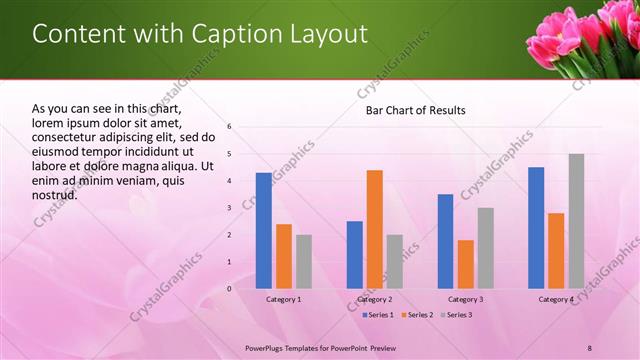 Content with Caption Layout

As you can see in this chart, lorem ipsum dolor sit amet, consectetur adipiscing elit, sed do eiusmod tempor incididunt ut labore et dolore magna aliqua. Ut enim ad minim veniam, quis nostrud.

Bar Chart of Results

6
5
4
3
2
1
0

Category 1
Category 2
Category 3
Category 4

Series 1
Series 2
Series 3

CrystalGraphics

PowerPlugs Templates for PowerPoint Preview

8